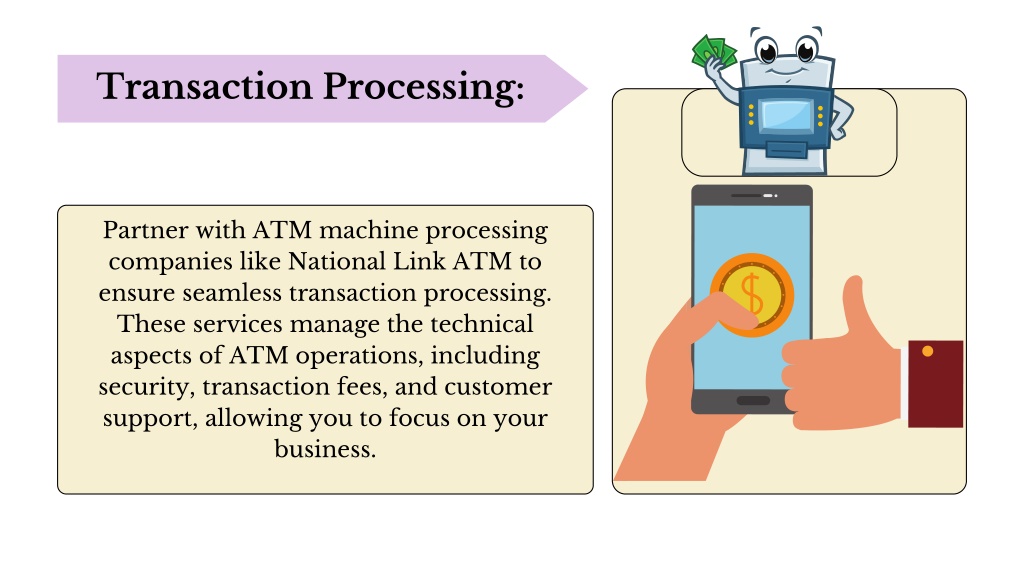 Transaction Processing:

Partner with ATM machine processing companies like National Link ATM to ensure seamless transaction processing. These services manage the technical aspects of ATM operations, including security, transaction fees, and customer support, allowing you to focus on your business.

$